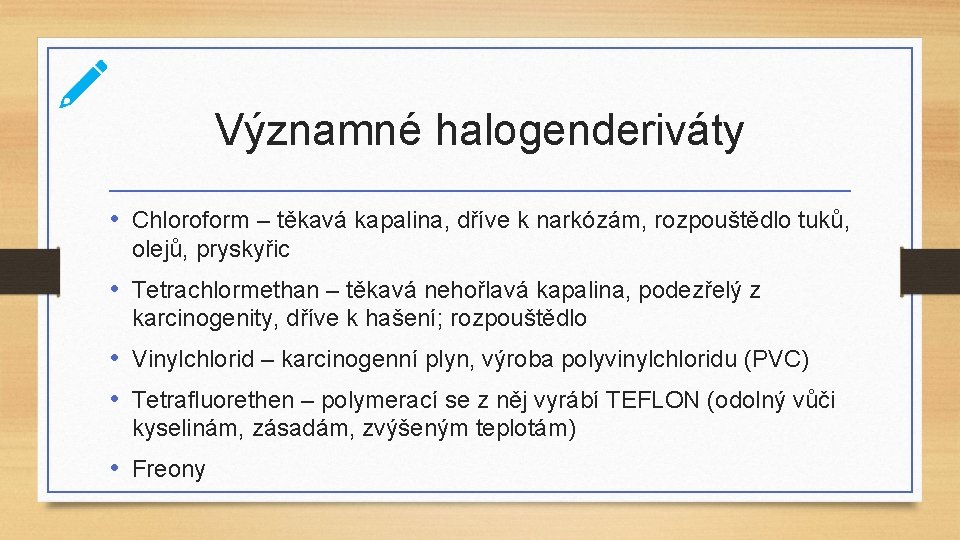 Významné halogenderiváty

• Chloroform – těkavá kapalina, dříve k narkózám, rozpouštědlo tuků, olejů, pryskyřic

• Tetrachlormethan – těkavá nehořlavá kapalina, podezřelý z karcinogenity, dříve k hašení; rozpouštědlo

• Vinylchlorid – karcinogenní plyn, výroba polyvinylchloridu (PVC)

• Tetrafluorethen – polymerací se z něj vyrábí TEFLON (odolný vůči kyselinám, zásadám, zvýšeným teplotám)

• Freony